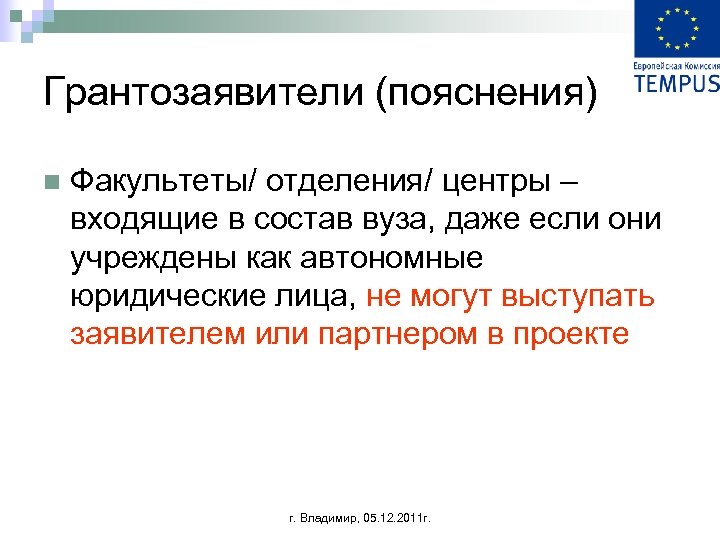 Европейская Комиссия
TEMPUS

Грантозаявители (пояснения)

Факультеты/ отделения/ центры – входящие в состав вуза, даже если они учреждены как автономные юридические лица, не могут выступать заявителем или партнером в проекте

г. Владимир, 05.12.2011г.